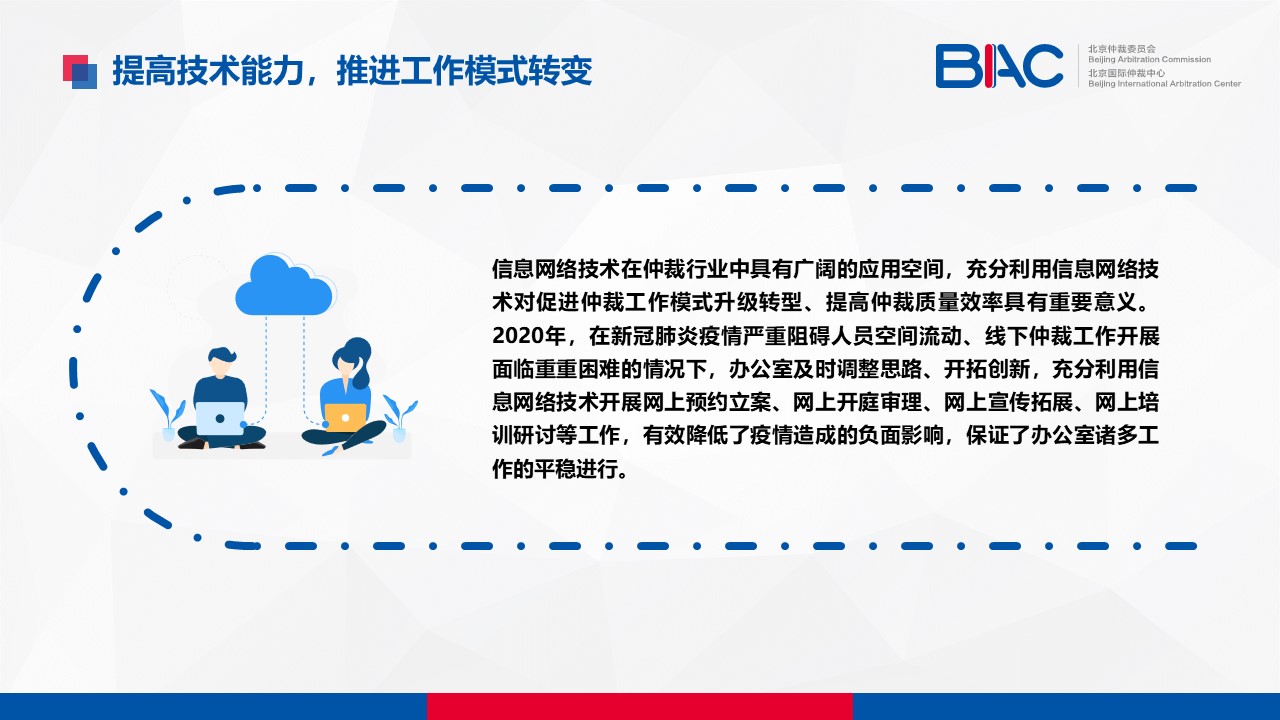 提高技术能力，推进工作模式转变

BIAC
北京仲裁委员会
Beijing Arbitration Commission
北京国际仲裁中心
Beijing International Arbitration Center

信息网络技术在仲裁行业中具有广阔的应用空间，充分利用信息网络技术对促进仲裁工作模式升级转型、提高仲裁质量效率具有重要意义。2020年，在新冠肺炎疫情严重阻碍人员空间流动、线下仲裁工作开展面临重重困难的情况下，办公室及时调整思路、开拓创新，充分利用信息网络技术开展网上预约立案、网上开庭审理、网上宣传拓展、网上培训研讨等工作，有效降低了疫情造成的负面影响，保证了办公室诸多工作的平稳进行。